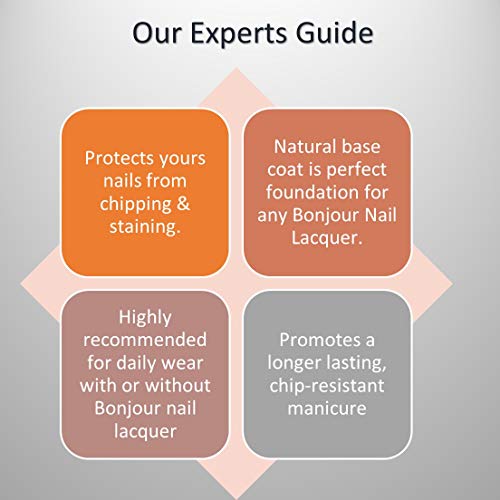 Our Experts Guide

Protects yours nails from chipping & staining.

Natural base coat is perfect foundation for any Bonjour Nail Lacquer.

Highly recommended for daily wear with or without Bonjour nail lacquer

Promotes a longer lasting, chip-resistant manicure